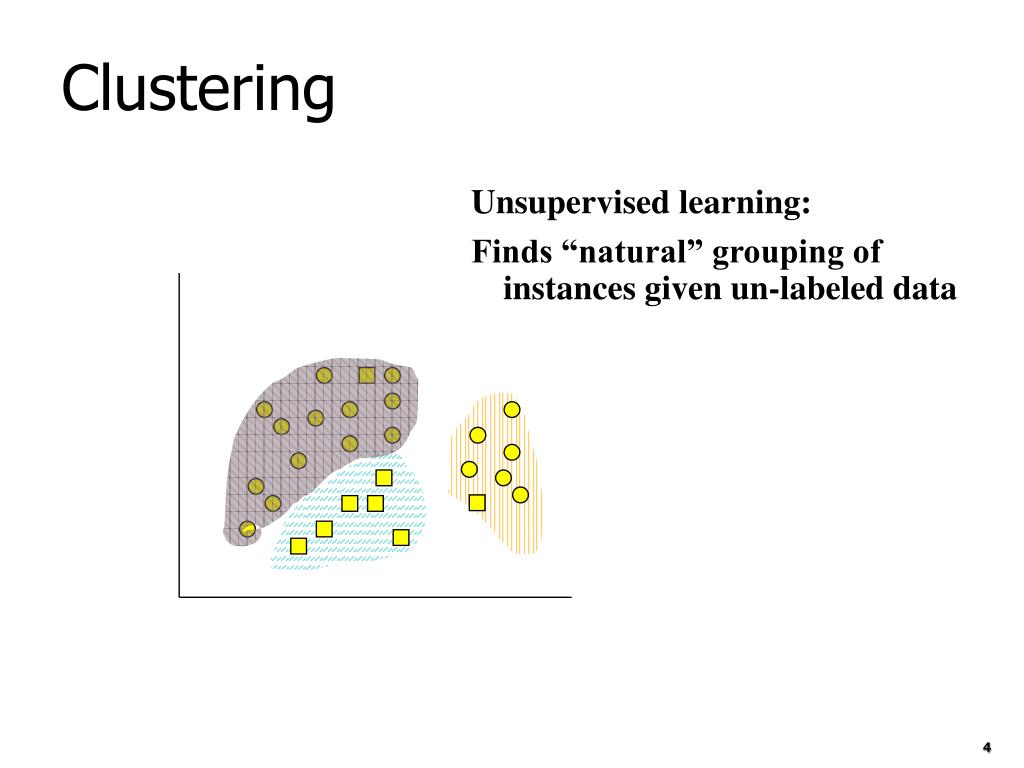 Clustering

Unsupervised learning:

Finds “natural” grouping of instances given un-labeled data

4